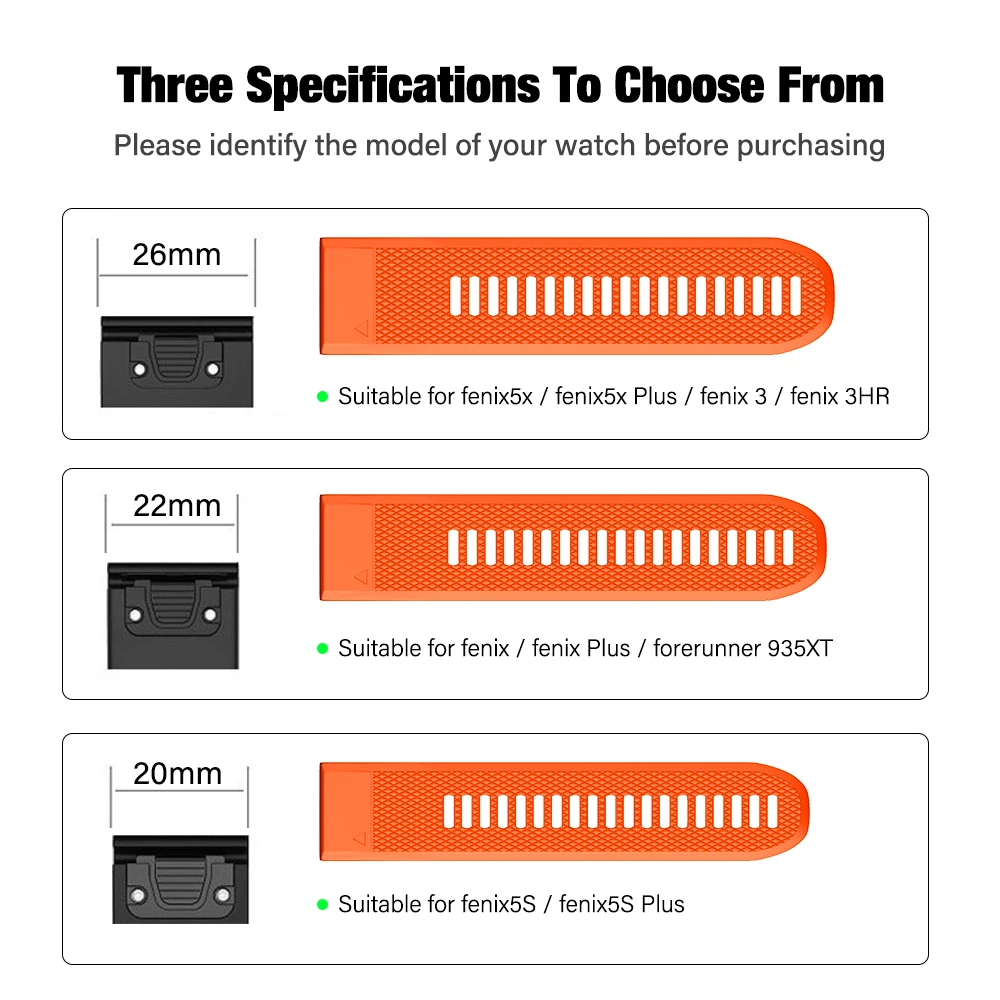 Three Specifications To Choose From

Please identify the model of your watch before purchasing

26mm

Suitable for fenix5x / fenix5x Plus / fenix 3 / fenix 3HR

22mm

Suitable for fenix / fenix Plus / forerunner 935XT

20mm

Suitable for fenix5S / fenix5S Plus